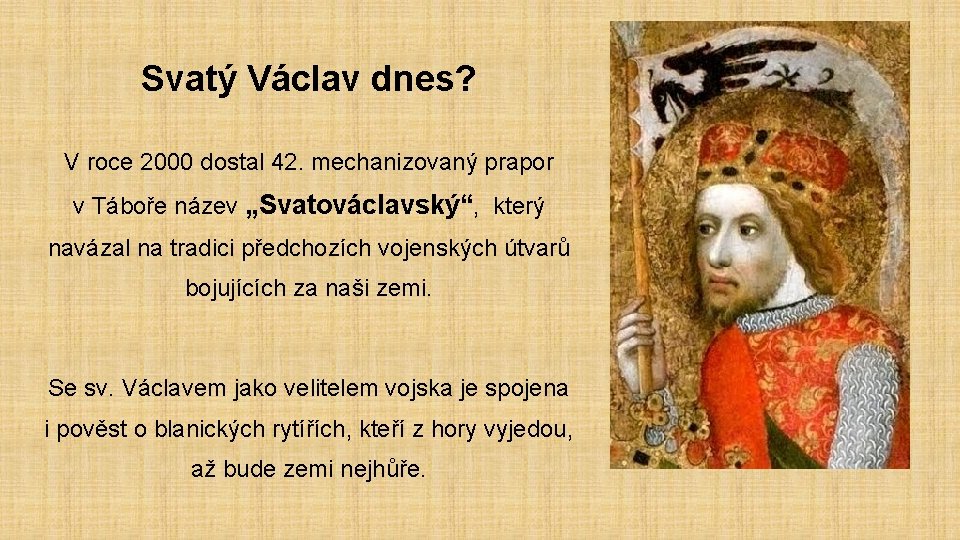 Svatý Václav dnes?

V roce 2000 dostal 42. mechanizovaný prapor v Táboře název „Svatováclavský“, který navázal na tradici předchozích vojenských útvarů bojujících za naši zemi.

Se sv. Václavem jako velitelem vojska je spojena i pověst o blanických rytířích, kteří z hory vyjedou, až bude zemi nejhůře.